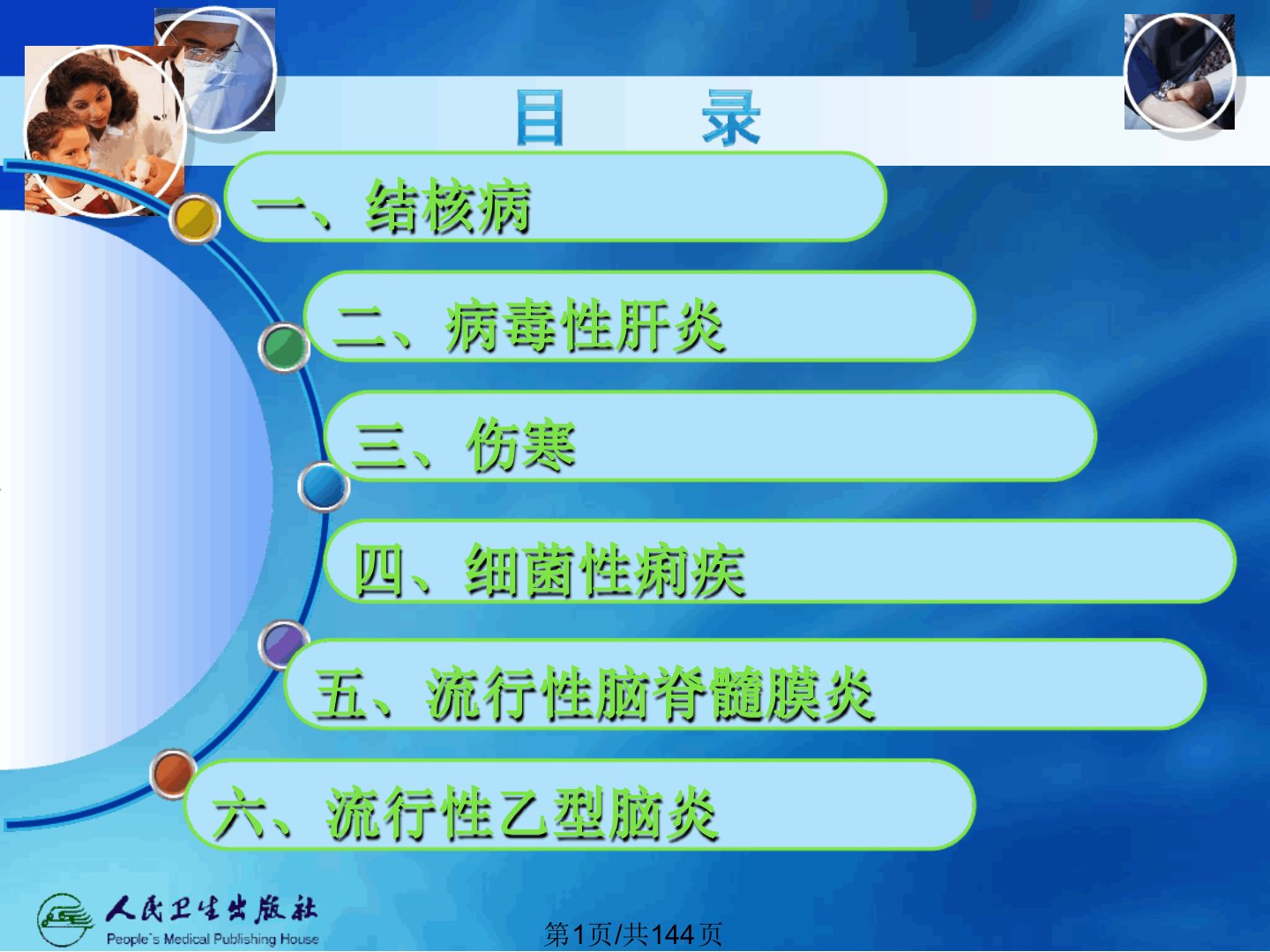 目　录

一、结核病

二、病毒性肝炎

三、伤寒

四、细菌性痢疾

五、流行性脑脊髓膜炎

六、流行性乙型脑炎

人民卫生出版社
People's Medical Publishing House

第1页/共144页